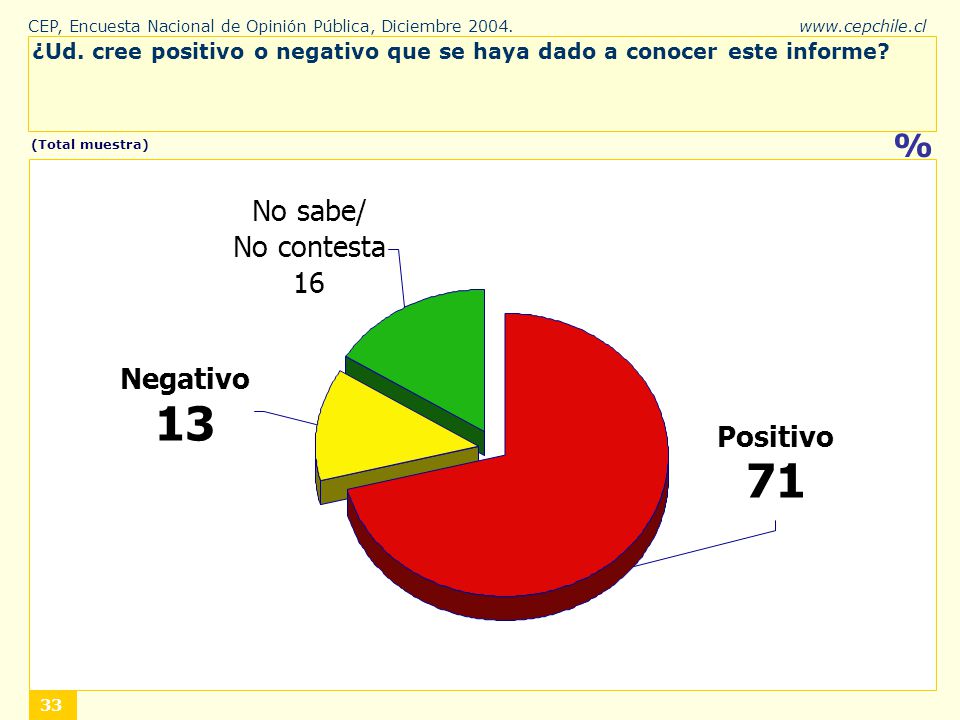 CEP, Encuesta Nacional de Opinión Pública, Diciembre 2004. www.cepchile.cl

¿Ud. cree positivo o negativo que se haya dado a conocer este informe?

(Total muestra)

%

No sabe/
No contesta
16

Negativo
13

Positivo
71

33